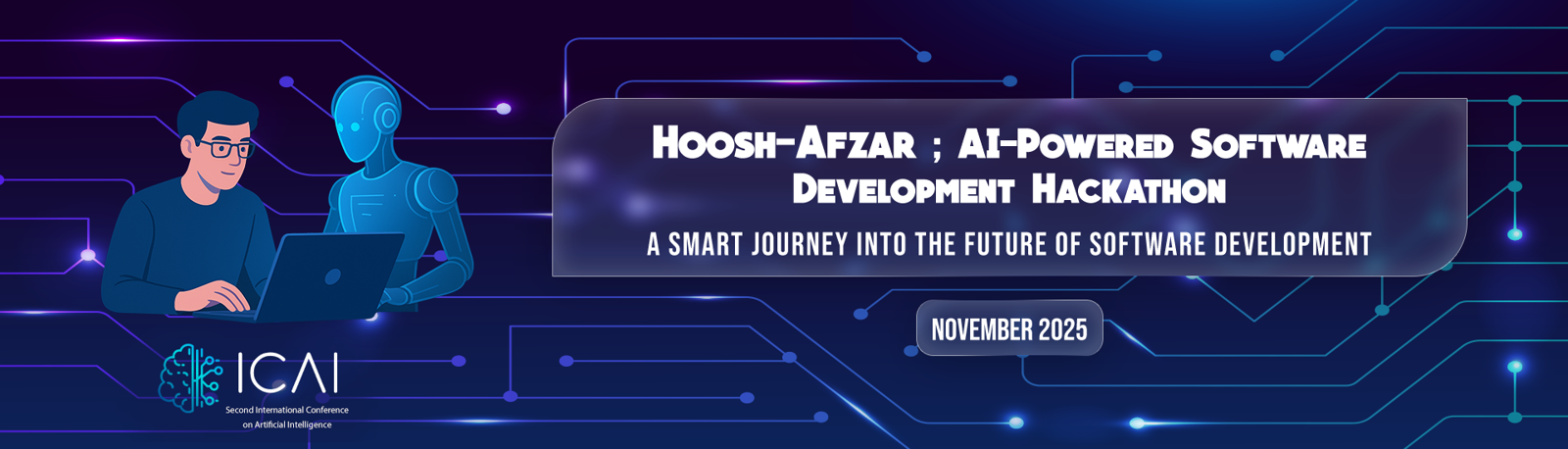 Hoosh-Afzar ; AI-Powered Software Development Hackathon

A SMART JOURNEY INTO THE FUTURE OF SOFTWARE DEVELOPMENT

NOVEMBER 2025

ICAI
Second International Conference on Artificial Intelligence